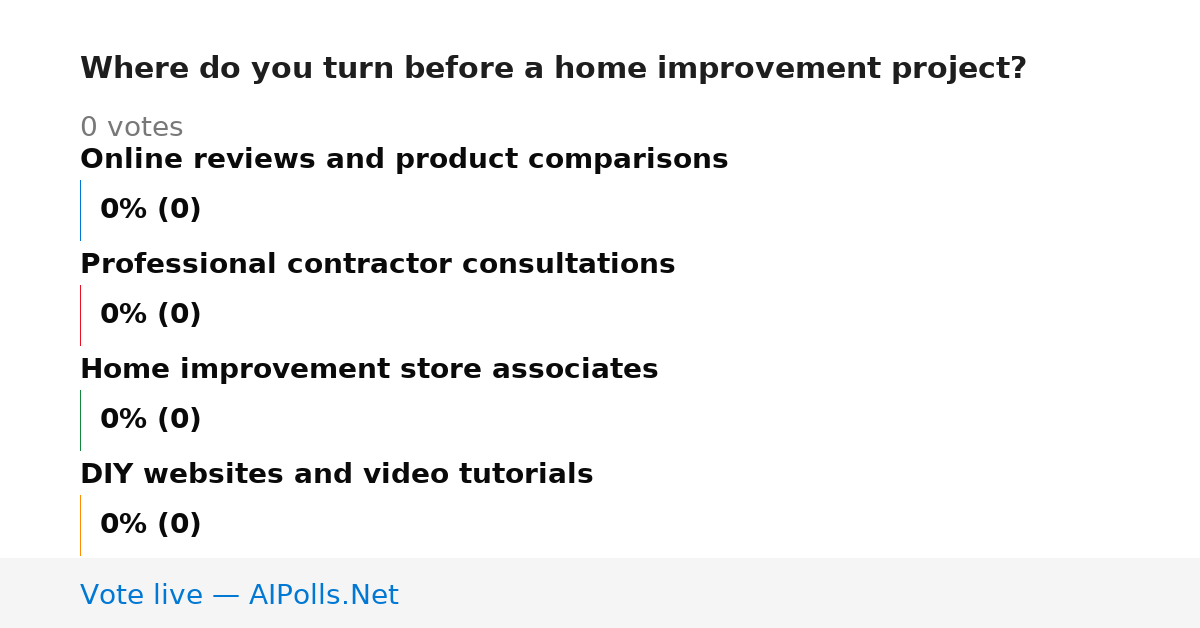 Where do you turn before a home improvement project?

0 votes

Online reviews and product comparisons

0% (0)

Professional contractor consultations

0% (0)

Home improvement store associates

0% (0)

DIY websites and video tutorials

0% (0)

Vote live — AIPolls.Net